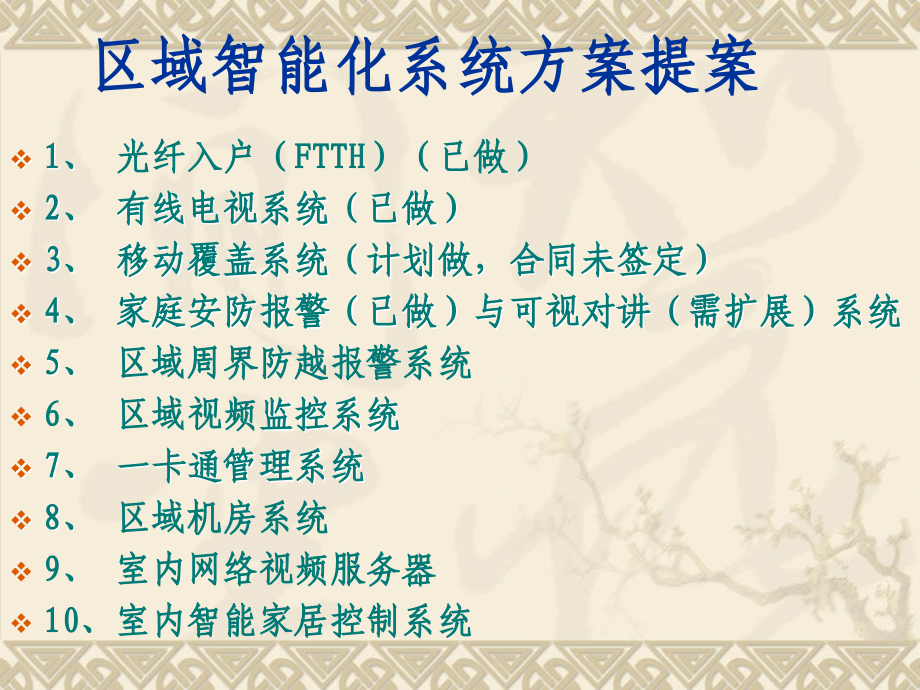 区域智能化系统方案提案

1、 光纤入户（FTTH）（已做）
2、 有线电视系统（已做）
3、 移动覆盖系统（计划做，合同未签定）
4、 家庭安防报警（已做）与可视对讲（需扩展）系统
5、 区域周界防越报警系统
6、 区域视频监控系统
7、 一卡通管理系统
8、 区域机房系统
9、 室内网络视频服务器
10、室内智能家居控制系统